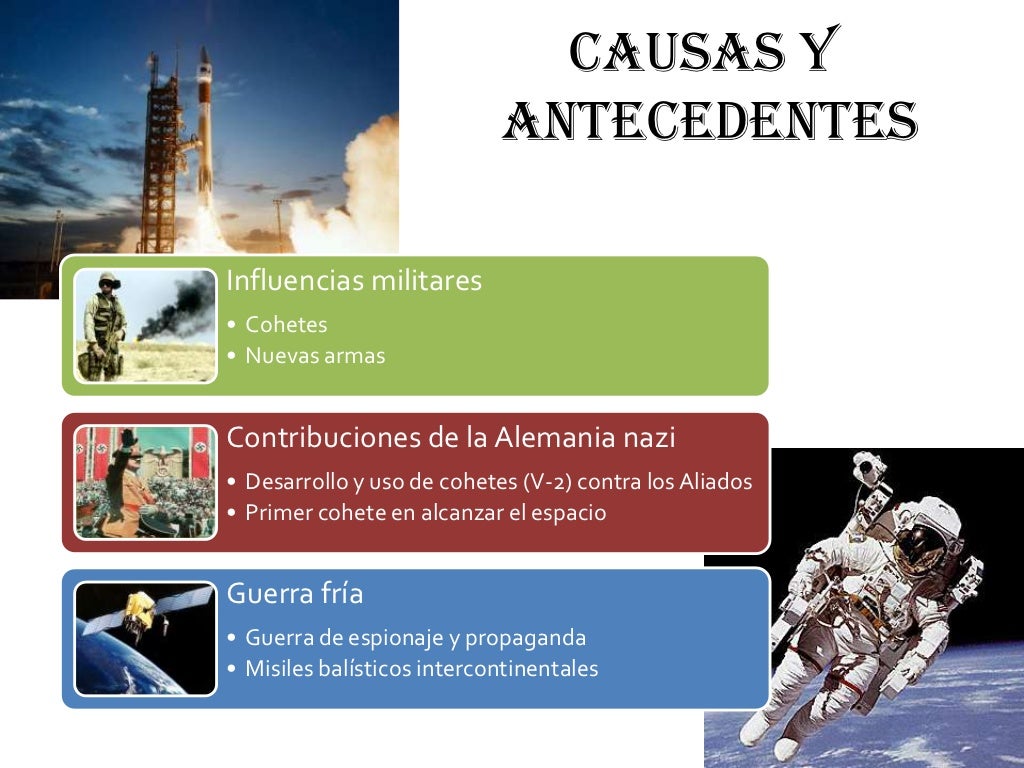 CAUSAS Y ANTECEDENTES

Influencias militares
• Cohetes
• Nuevas armas

Contribuciones de la Alemania nazi
• Desarrollo y uso de cohetes (V-2) contra los Aliados
• Primer cohete en alcanzar el espacio

Guerra fría
• Guerra de espionaje y propaganda
• Misiles balísticos intercontinentales